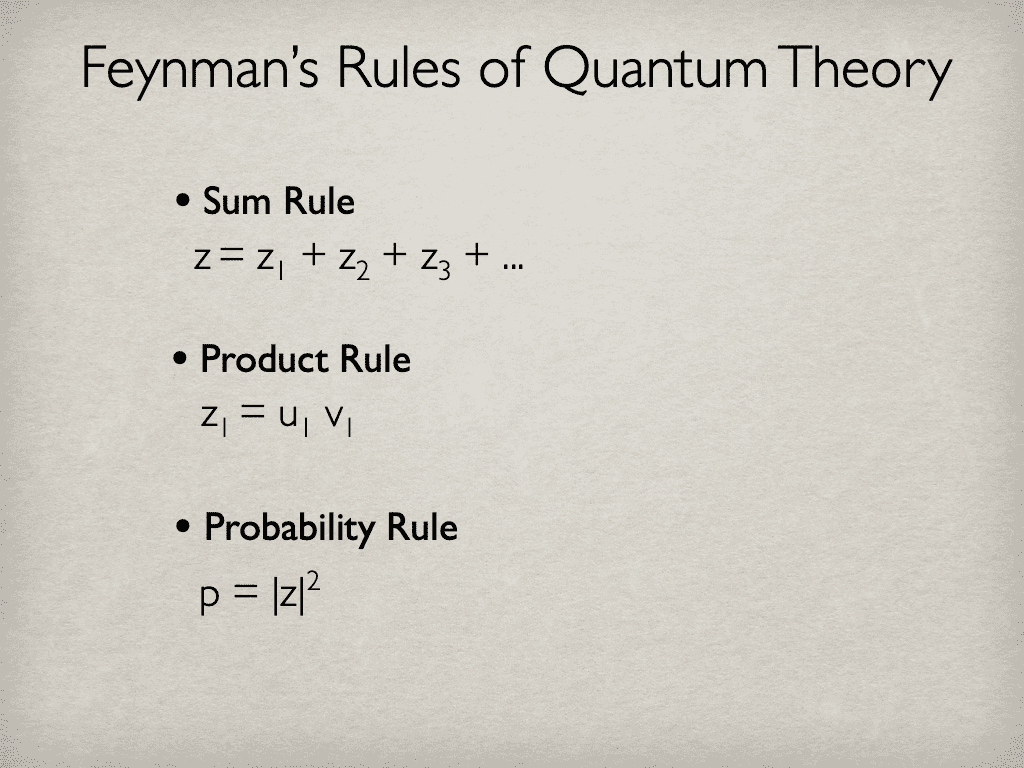 Feynman's Rules of Quantum Theory

• Sum Rule
$z = z_1 + z_2 + z_3 + ...$

• Product Rule
$z_1 = u_1 v_1$

• Probability Rule
$p = |z|^2$